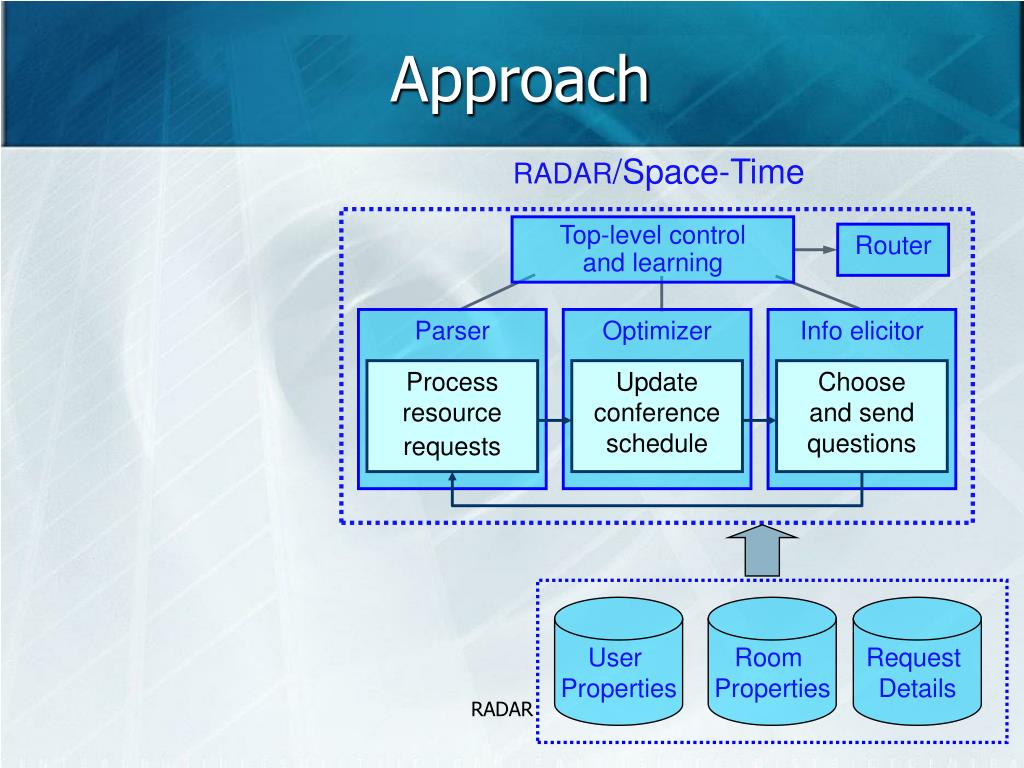 Approach

RADAR/Space-Time

Top-level control and learning

Router

Parser

Process resource requests

Optimizer

Update conference schedule

Info elicitor

Choose and send questions

User Properties

Room Properties

Request Details

RADAR